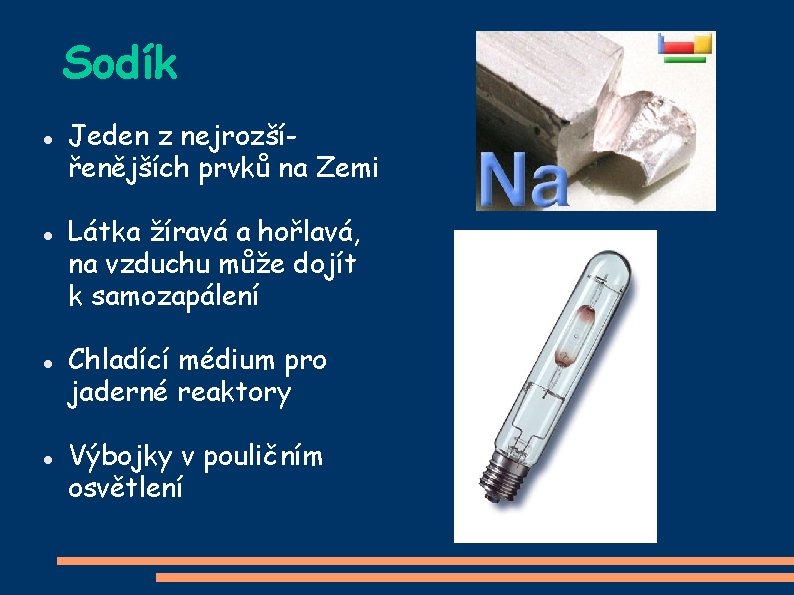 Sodík

- Jeden z nejrozšířenějších prvků na Zemi

- Látka žíravá a hořlavá, na vzduchu může dojít k samozapálení

- Chladící médium pro jaderné reaktory

- Výbojky v pouličním osvětlení

Na